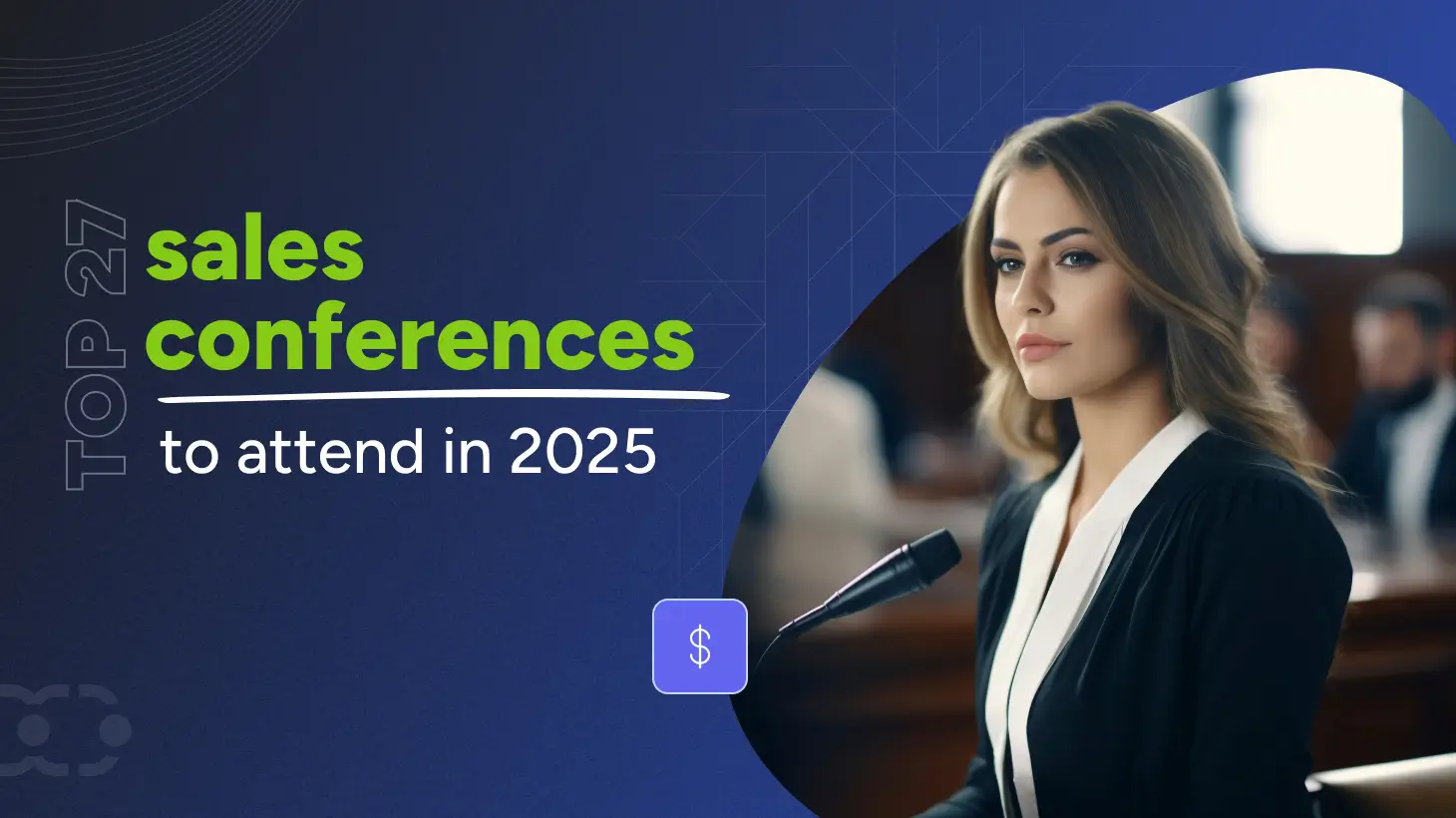 TOP 27
sales conferences
to attend in 2025

$